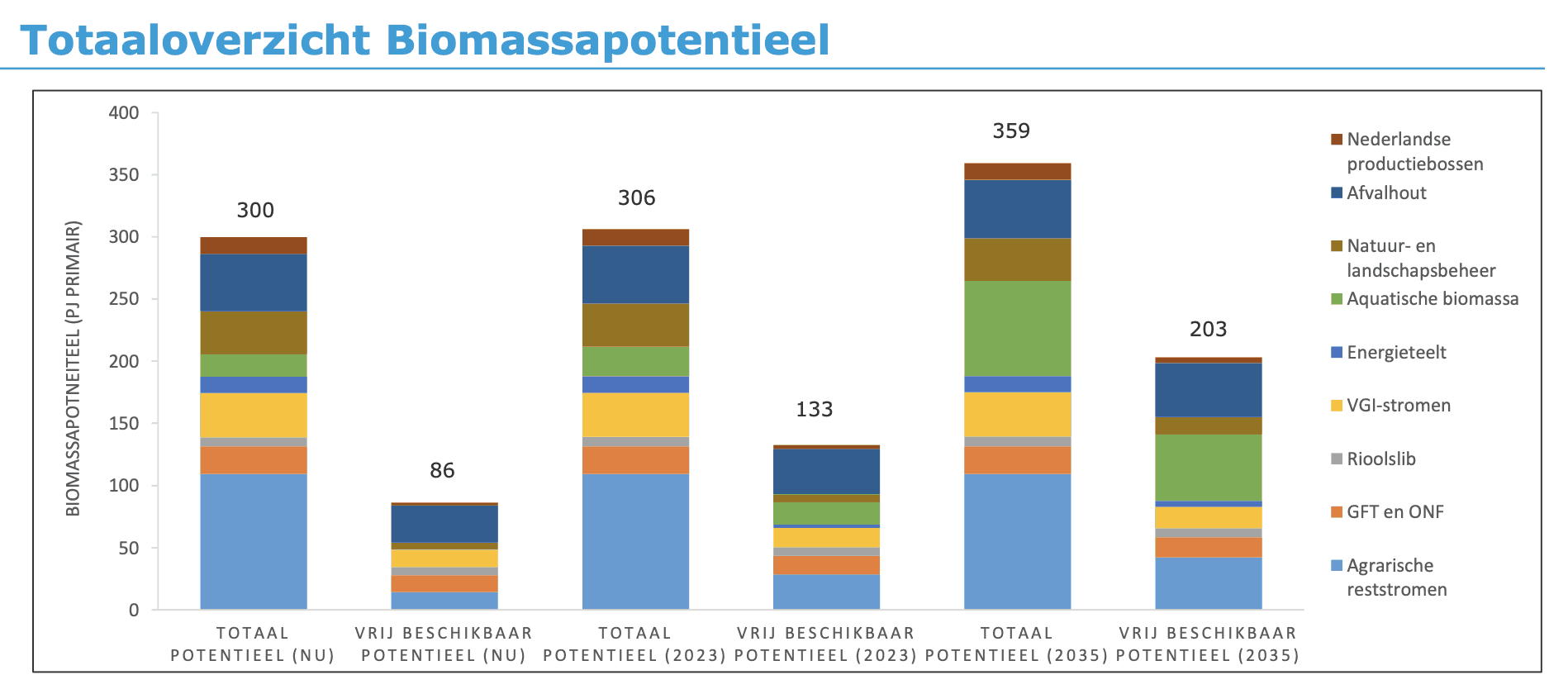 Totaaloverzicht Biomassapotentieel

BIOMASSAPOTNEITEEL (PJ PRIMAIR)

400
350
300
250
200
150
100
50
0

300
86
306
133
359
203

TOTAAL POTENTIEEL (NU)
VRIJ BESCHIKBAAR POTENTIEEL (NU)
TOTAAL POTENTIEEL (2023)
VRIJ BESCHIKBAAR POTENTIEEL (2023)
TOTAAL POTENTIEEL (2035)
VRIJ BESCHIKBAAR POTENTIEEL (2035)

Nederlandse productiebossen
Afvalhout
Natuur- en landschapsbeheer
Aquatische biomassa
Energieteelt
VGI-stromen
Rioolslib
GFT en ONF
Agrarische reststromen